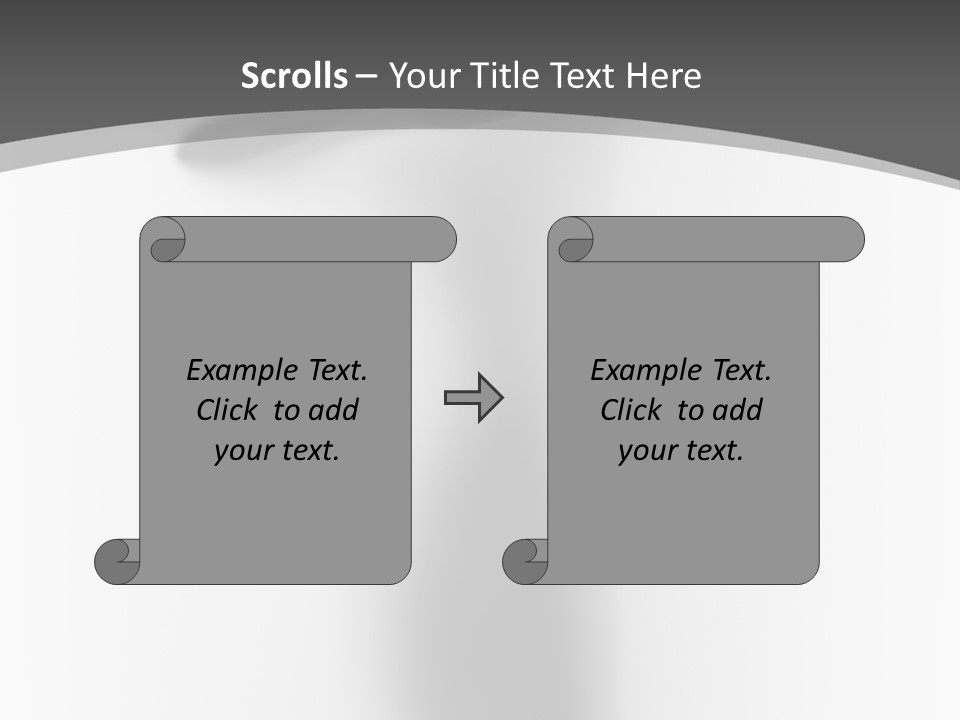 Scrolls – Your Title Text Here

Example Text. Click to add your text.

Example Text. Click to add your text.